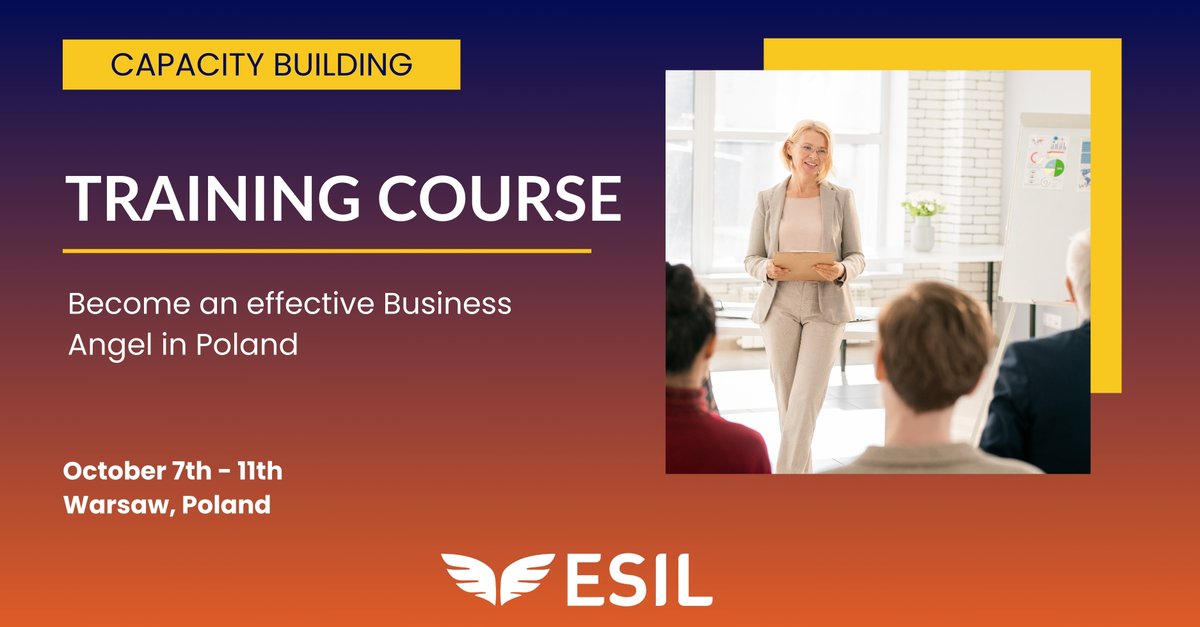 CAPACITY BUILDING

TRAINING COURSE

Become an effective Business Angel in Poland

October 7th - 11th
Warsaw, Poland

ESIL